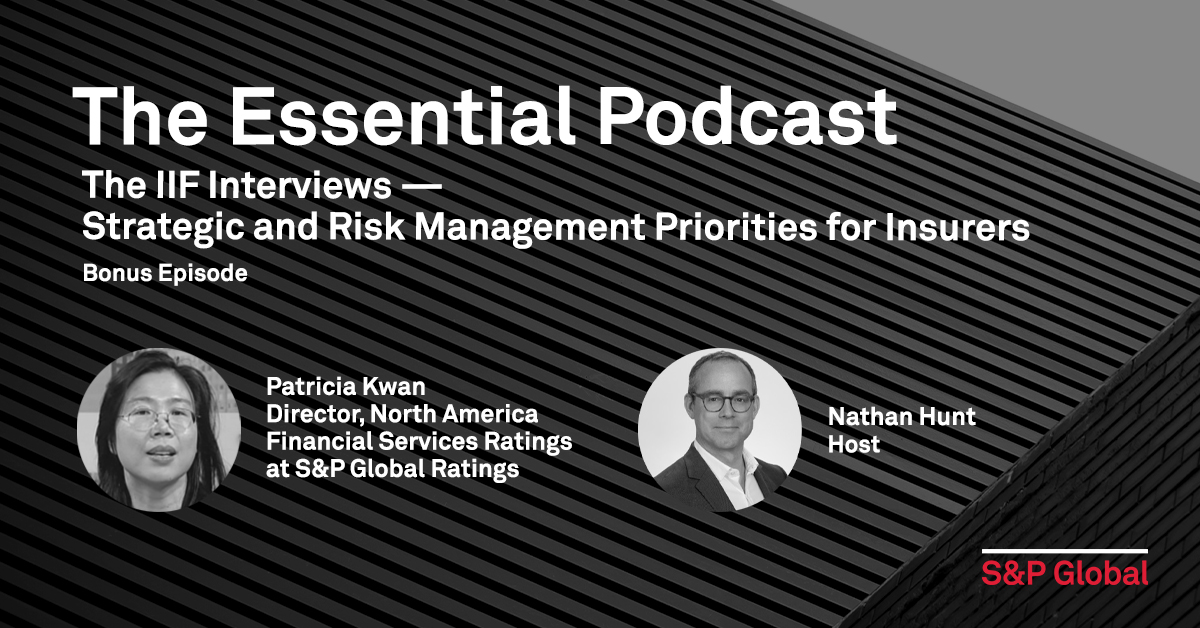 The Essential Podcast

The IIF Interviews —
Strategic and Risk Management Priorities for Insurers

Bonus Episode

Patricia Kwan
Director, North America
Financial Services Ratings
at S&P Global Ratings

Nathan Hunt
Host

S&P Global